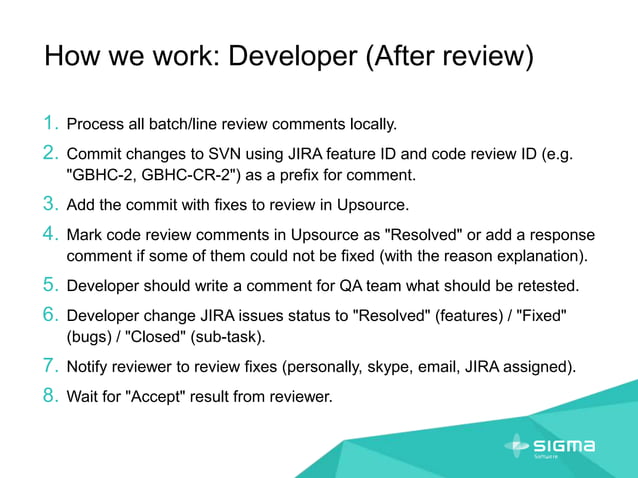 How we work: Developer (After review)

1. Process all batch/line review comments locally.

2. Commit changes to SVN using JIRA feature ID and code review ID (e.g. "GBHC-2, GBHC-CR-2") as a prefix for comment.

3. Add the commit with fixes to review in Upsource.

4. Mark code review comments in Upsource as "Resolved" or add a response comment if some of them could not be fixed (with the reason explanation).

5. Developer should write a comment for QA team what should be retested.

6. Developer change JIRA issues status to "Resolved" (features) / "Fixed" (bugs) / "Closed" (sub-task).

7. Notify reviewer to review fixes (personally, skype, email, JIRA assigned).

8. Wait for "Accept" result from reviewer.

SIGMA
Software